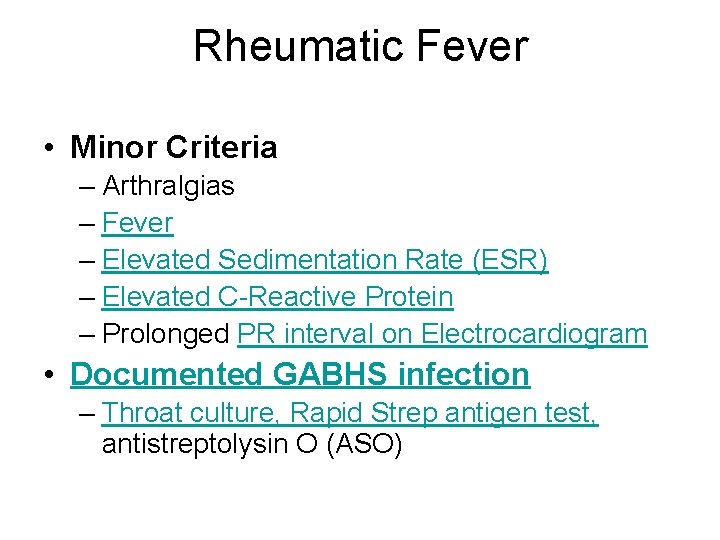 Rheumatic Fever

• Minor Criteria
– Arthralgias
– Fever
– Elevated Sedimentation Rate (ESR)
– Elevated C-Reactive Protein
– Prolonged PR interval on Electrocardiogram

• Documented GABHS infection
– Throat culture, Rapid Strep antigen test, antistreptolysin O (ASO)